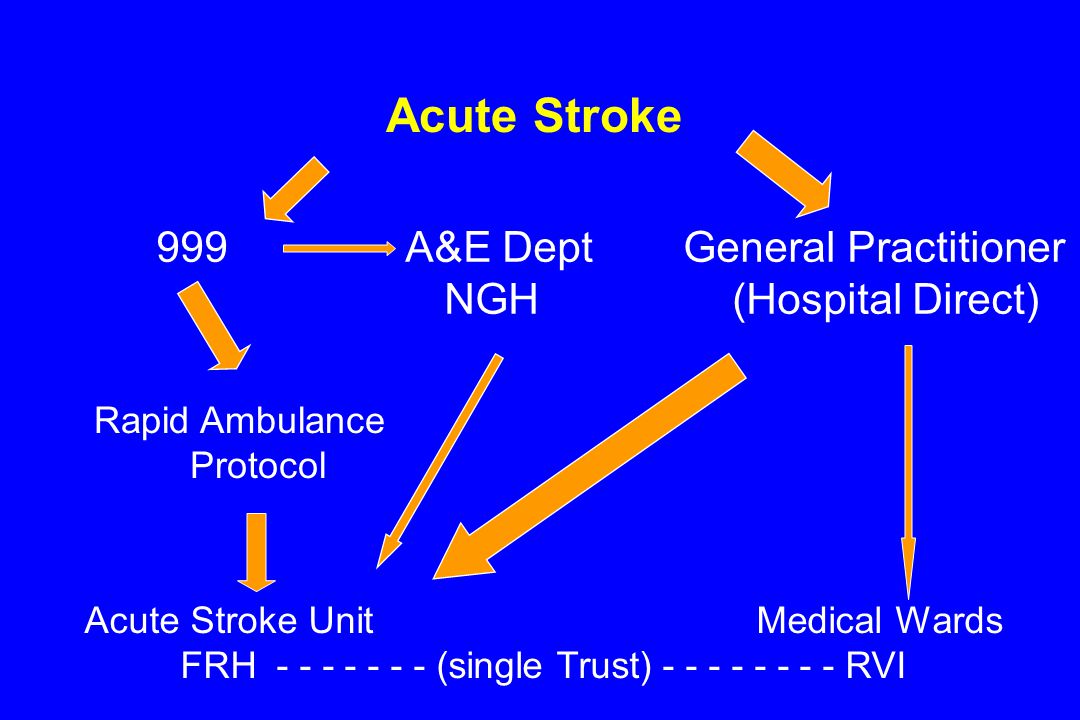 Acute Stroke

999

A&E Dept
NGH

General Practitioner
(Hospital Direct)

Rapid Ambulance
Protocol

Acute Stroke Unit

Medical Wards

FRH - - - - - - - (single Trust) - - - - - - - - RVI